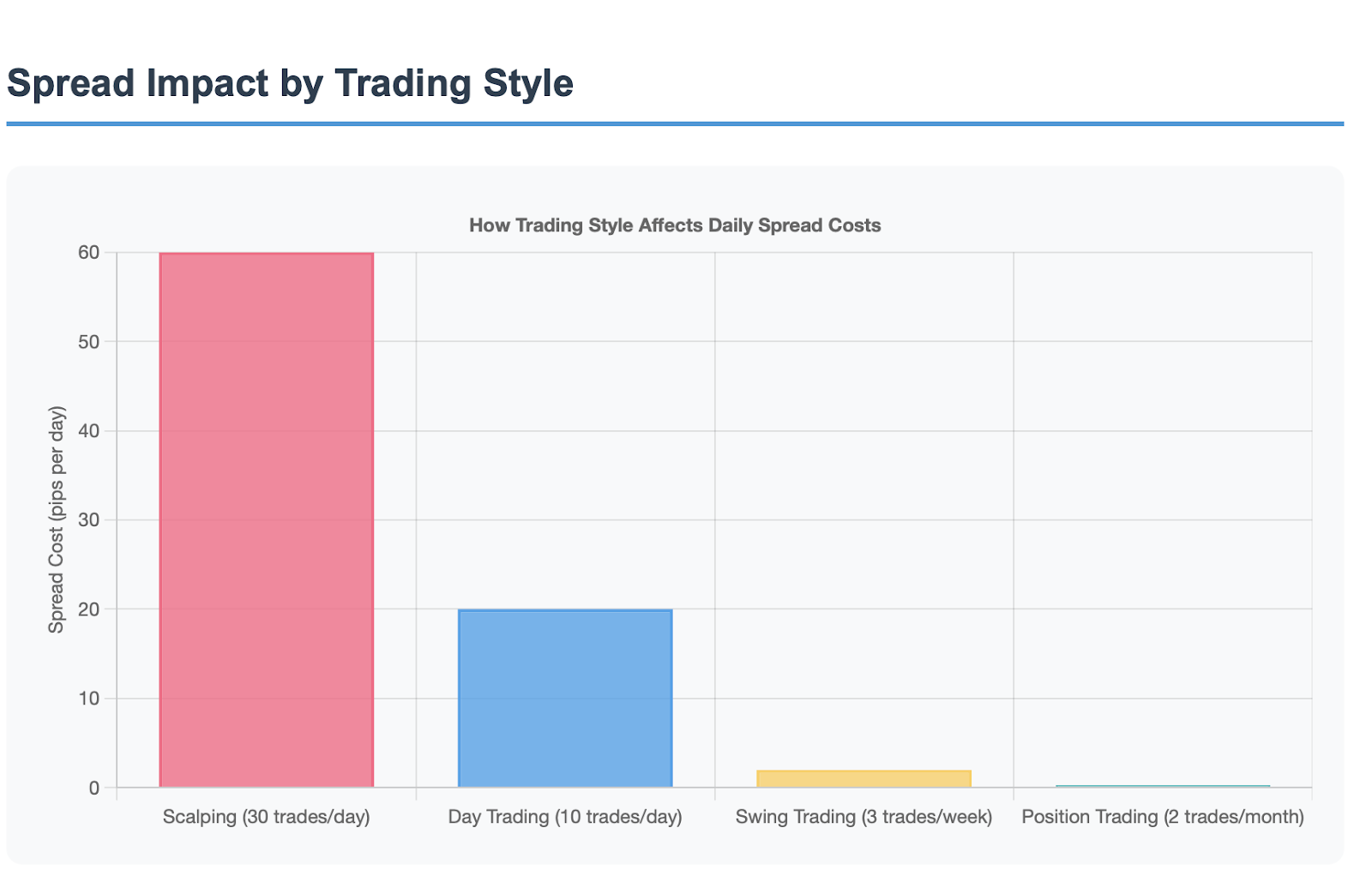 Spread Impact by Trading Style

How Trading Style Affects Daily Spread Costs

Spread Cost (pips per day)

60
50
40
30
20
10
0

Scalping (30 trades/day)
Day Trading (10 trades/day)
Swing Trading (3 trades/week)
Position Trading (2 trades/month)